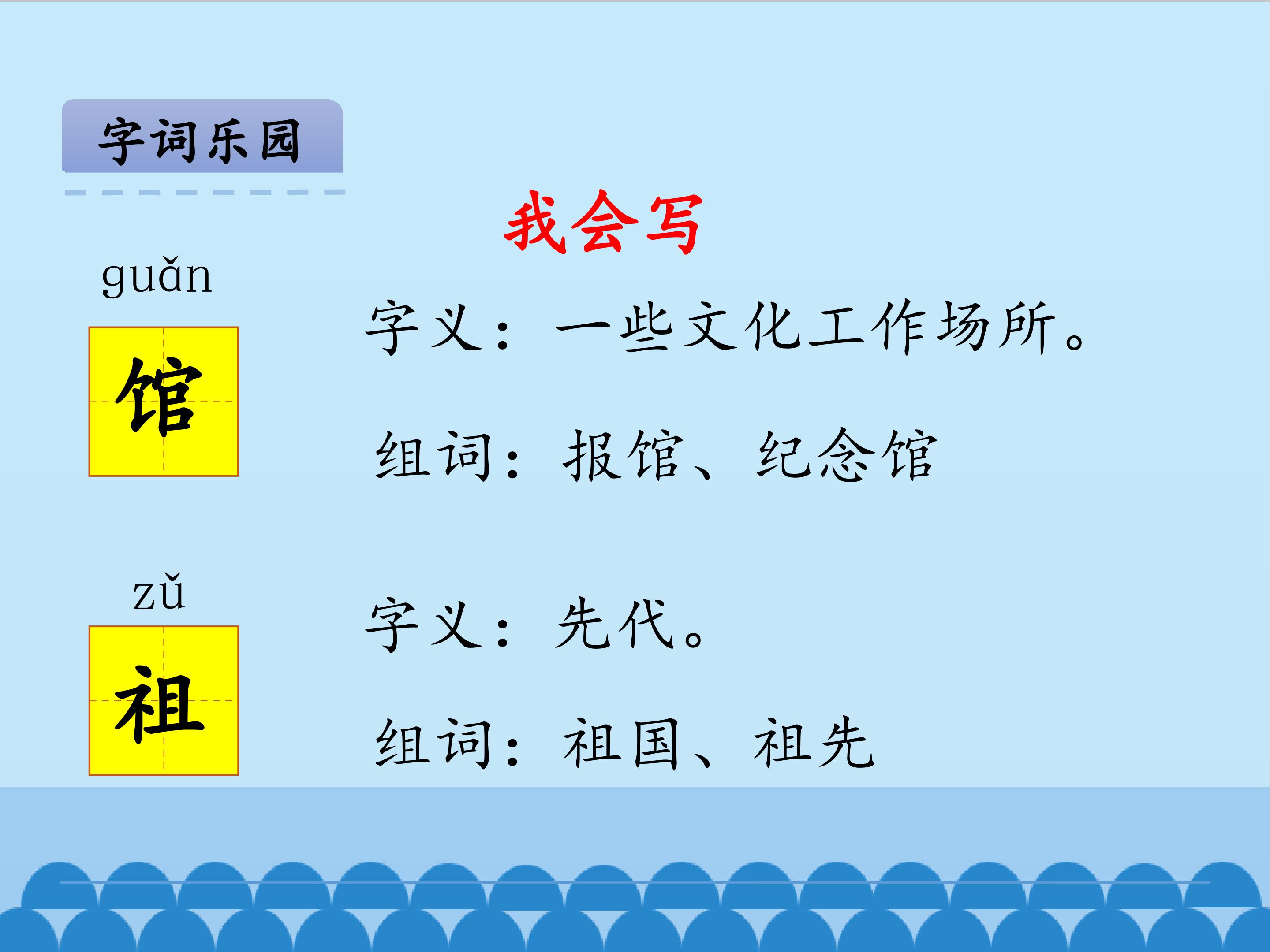 字词乐园

我会写

guǎn
馆

字义：一些文化工作场所。

组词：报馆、纪念馆

zǔ
祖

字义：先代。

组词：祖国、祖先